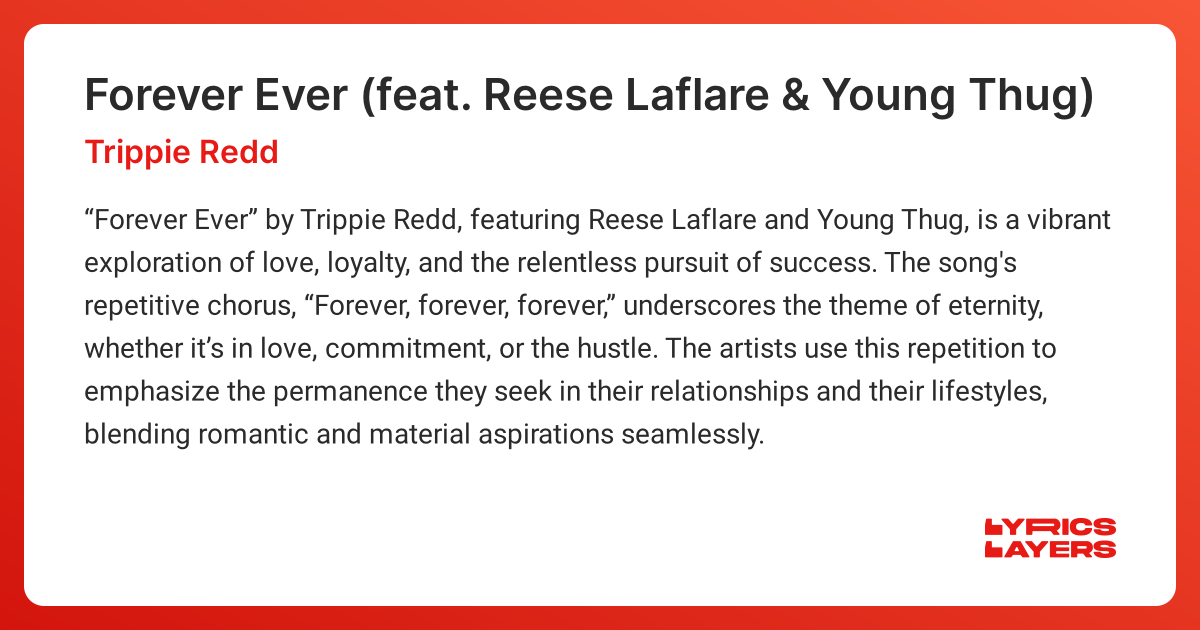 Forever Ever (feat. Reese Laflare & Young Thug)
Trippie Redd

“Forever Ever” by Trippie Redd, featuring Reese Laflare and Young Thug, is a vibrant exploration of love, loyalty, and the relentless pursuit of success. The song's repetitive chorus, “Forever, forever, forever,” underscores the theme of eternity, whether it’s in love, commitment, or the hustle. The artists use this repetition to emphasize the permanence they seek in their relationships and their lifestyles, blending romantic and material aspirations seamlessly.

LYRICS LAYERS